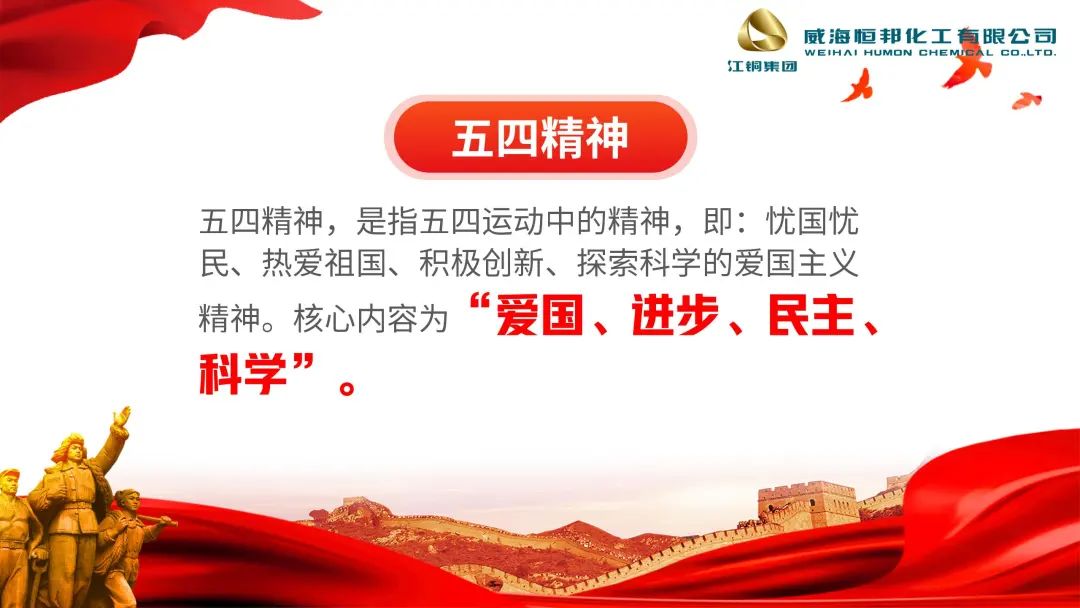 江铜集团

威海恒邦化工有限公司
WEIHAI HUMON CHEMICAL CO.,LTD.

五四精神

五四精神，是指五四运动中的精神，即：忧国忧民、热爱祖国、积极创新、探索科学的爱国主义精神。核心内容为“爱国、进步、民主、科学”。